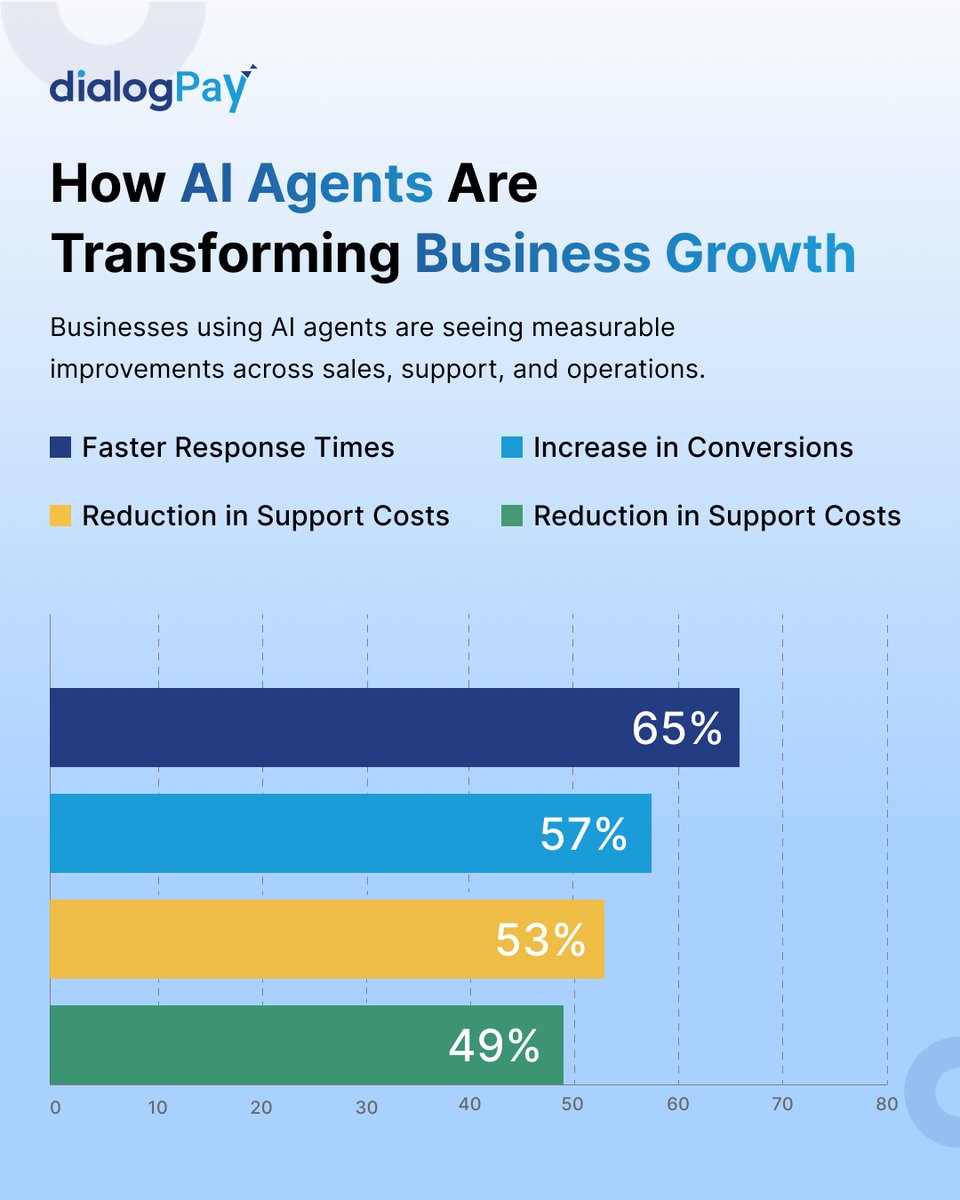 dialogPay

How AI Agents Are Transforming Business Growth

Businesses using AI agents are seeing measurable improvements across sales, support, and operations.

Faster Response Times
Increase in Conversions
Reduction in Support Costs
Reduction in Support Costs

65%
57%
53%
49%

0
10
20
30
40
50
60
70
80